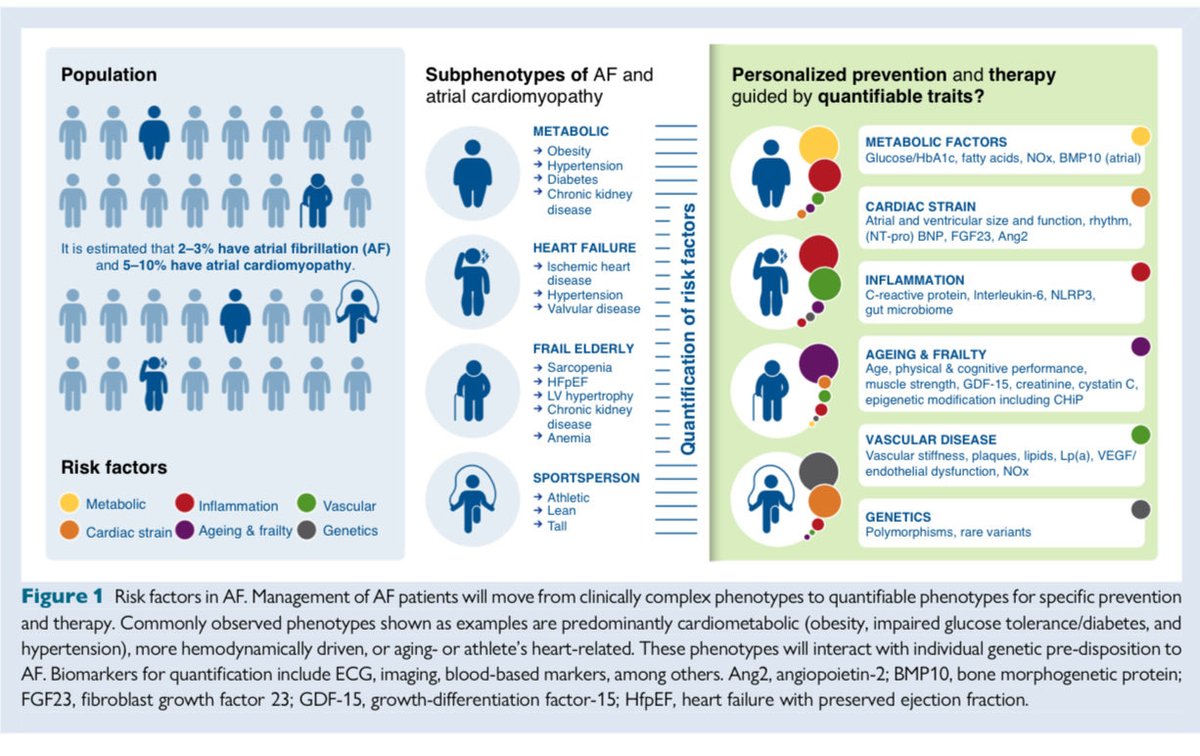 Population

It is estimated that 2–3% have atrial fibrillation (AF) and 5–10% have atrial cardiomyopathy.

Risk factors

Metabolic
Inflammation
Vascular
Cardiac strain
Ageing & frailty
Genetics

Subphenotypes of AF and atrial cardiomyopathy

METABOLIC
→ Obesity
→ Hypertension
→ Diabetes
→ Chronic kidney disease

HEART FAILURE
→ Ischemic heart disease
→ Hypertension
→ Valvular disease

FRAIL ELDERLY
→ Sarcopenia
→ HFpEF
→ LV hypertrophy
→ Chronic kidney disease
→ Anemia

SPORTSPERSON
→ Athletic
→ Lean
→ Tall

Quantification of risk factors

Personalized prevention and therapy guided by quantifiable traits?

METABOLIC FACTORS
Glucose/HbA1c, fatty acids, NOx, BMP10 (atrial)

CARDIAC STRAIN
Atrial and ventricular size and function, rhythm, (NT-pro) BNP, FGF23, Ang2

INFLAMMATION
C-reactive protein, Interleukin-6, NLRP3, gut microbiome

AGEING & FRAILTY
Age, physical & cognitive performance, muscle strength, GDF-15, creatinine, cystatin C, epigenetic modification including CHiP

VASCULAR DISEASE
Vascular stiffness, plaques, lipids, Lp(a), VEGF/ endothelial dysfunction, NOx

GENETICS
Polymorphisms, rare variants

Figure 1 Risk factors in AF. Management of AF patients will move from clinically complex phenotypes to quantifiable phenotypes for specific prevention and therapy. Commonly observed phenotypes shown as examples are predominantly cardiometabolic (obesity, impaired glucose tolerance/diabetes, and hypertension), more hemodynamically driven, or aging- or athlete's heart-related. These phenotypes will interact with individual genetic pre-disposition to AF. Biomarkers for quantification include ECG, imaging, blood-based markers, among others. Ang2, angiopoietin-2; BMP10, bone morphogenetic protein; FGF23, fibroblast growth factor 23; GDF-15, growth-differentiation factor-15; HfpEF, heart failure with preserved ejection fraction.